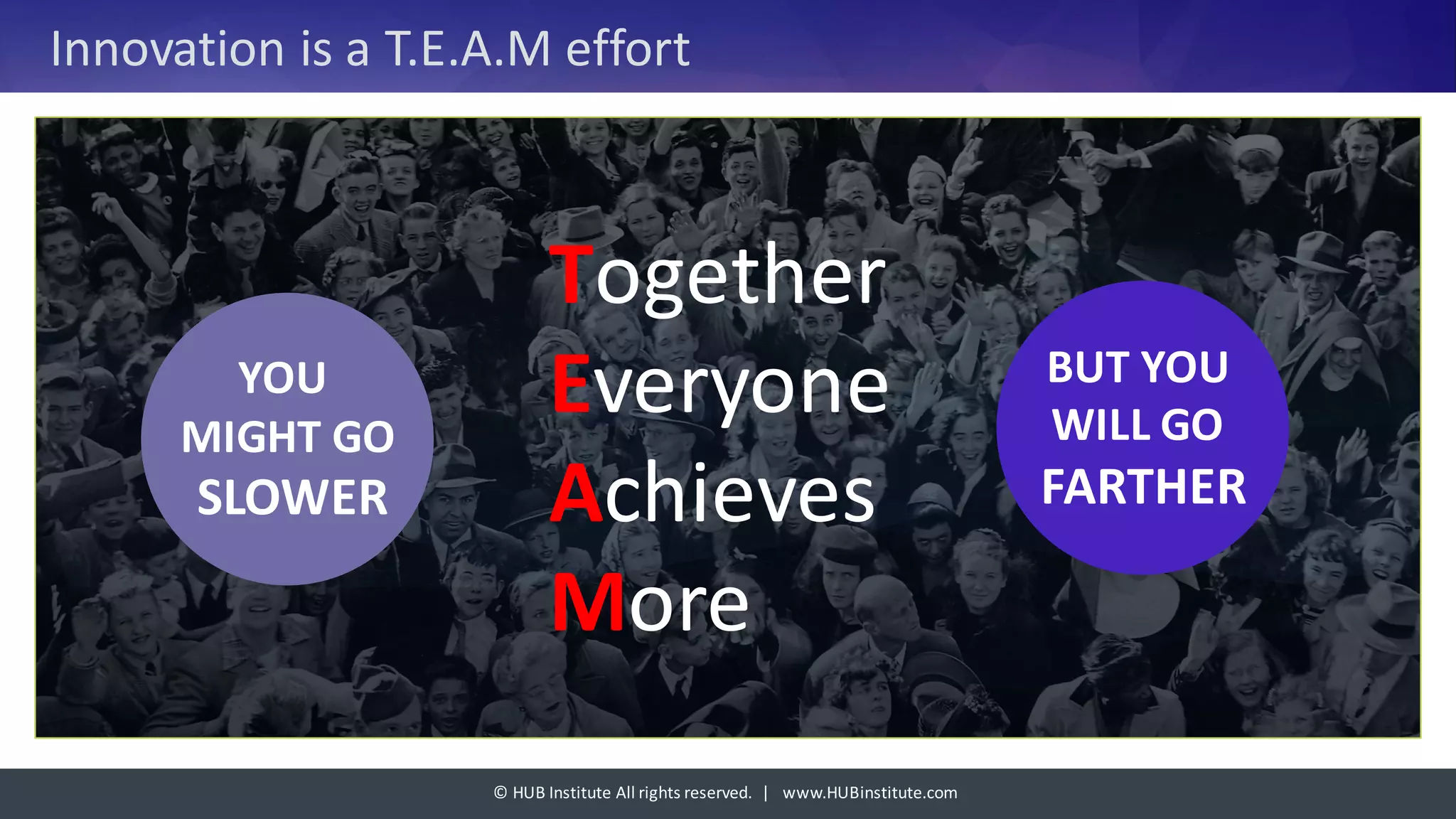 Innovation is a T.E.A.M effort

YOU MIGHT GO SLOWER

Together
Everyone
Achieves
More

BUT YOU WILL GO FARTHER

© HUB Institute All rights reserved. | www.HUBinstitute.com